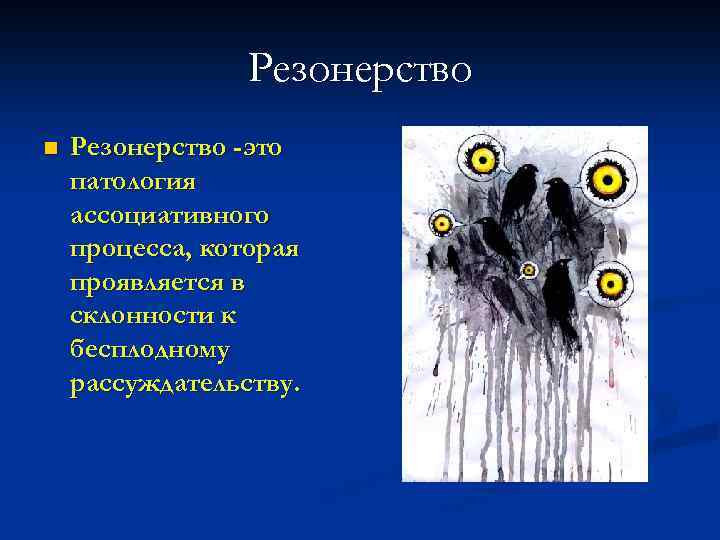 Резонерство

Резонерство -это патология ассоциативного процесса, которая проявляется в склонности к бесплодному рассуждательству.